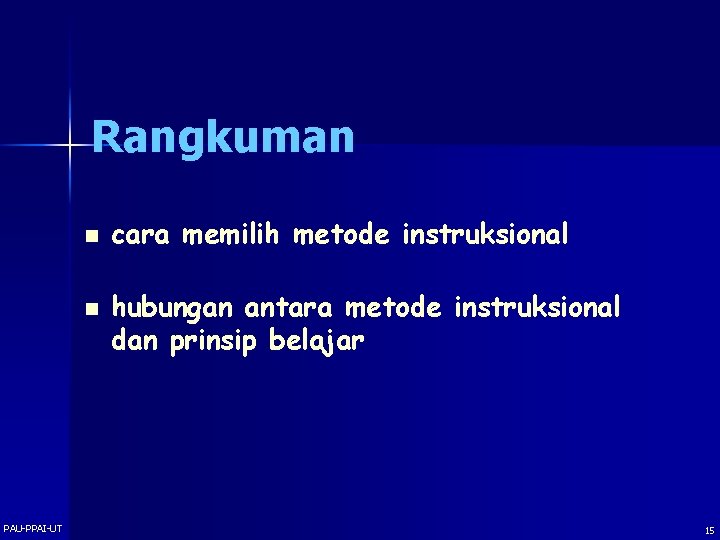 Rangkuman

- cara memilih metode instruksional
- hubungan antara metode instruksional dan prinsip belajar

PAU-PPAI-UT

15